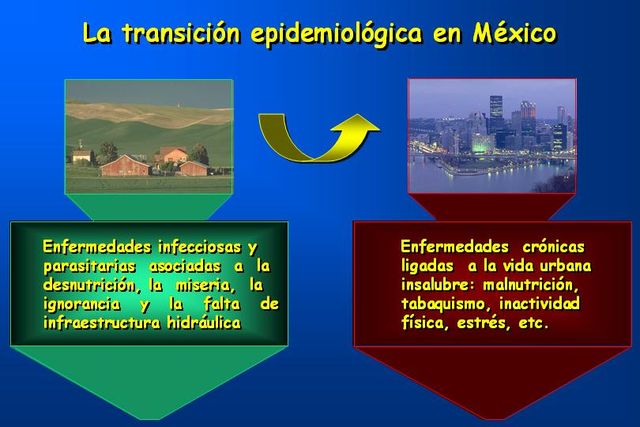 La transición epidemiológica en México

Enfermedades infecciosas y parasitarias asociadas a la desnutrición, la miseria, la ignorancia y la falta de infraestructura hidráulica

Enfermedades crónicas ligadas a la vida urbana insalubre: malnutrición, tabaquismo, inactividad física, estrés, etc.